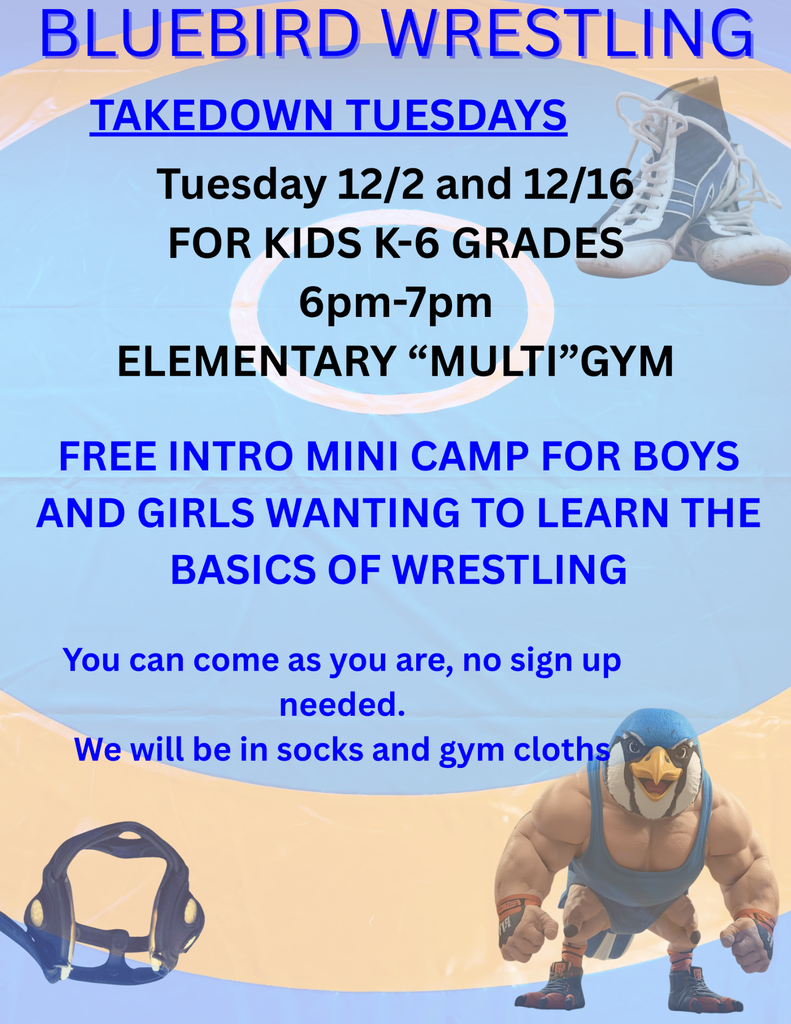 BLUEBIRD WRESTLING

TAKEDOWN TUESDAYS

Tuesday 12/2 and 12/16
FOR KIDS K-6 GRADES
6pm-7pm
ELEMENTARY “MULTI”GYM

FREE INTRO MINI CAMP FOR BOYS AND GIRLS WANTING TO LEARN THE BASICS OF WRESTLING

You can come as you are, no sign up needed.
We will be in socks and gym cloths